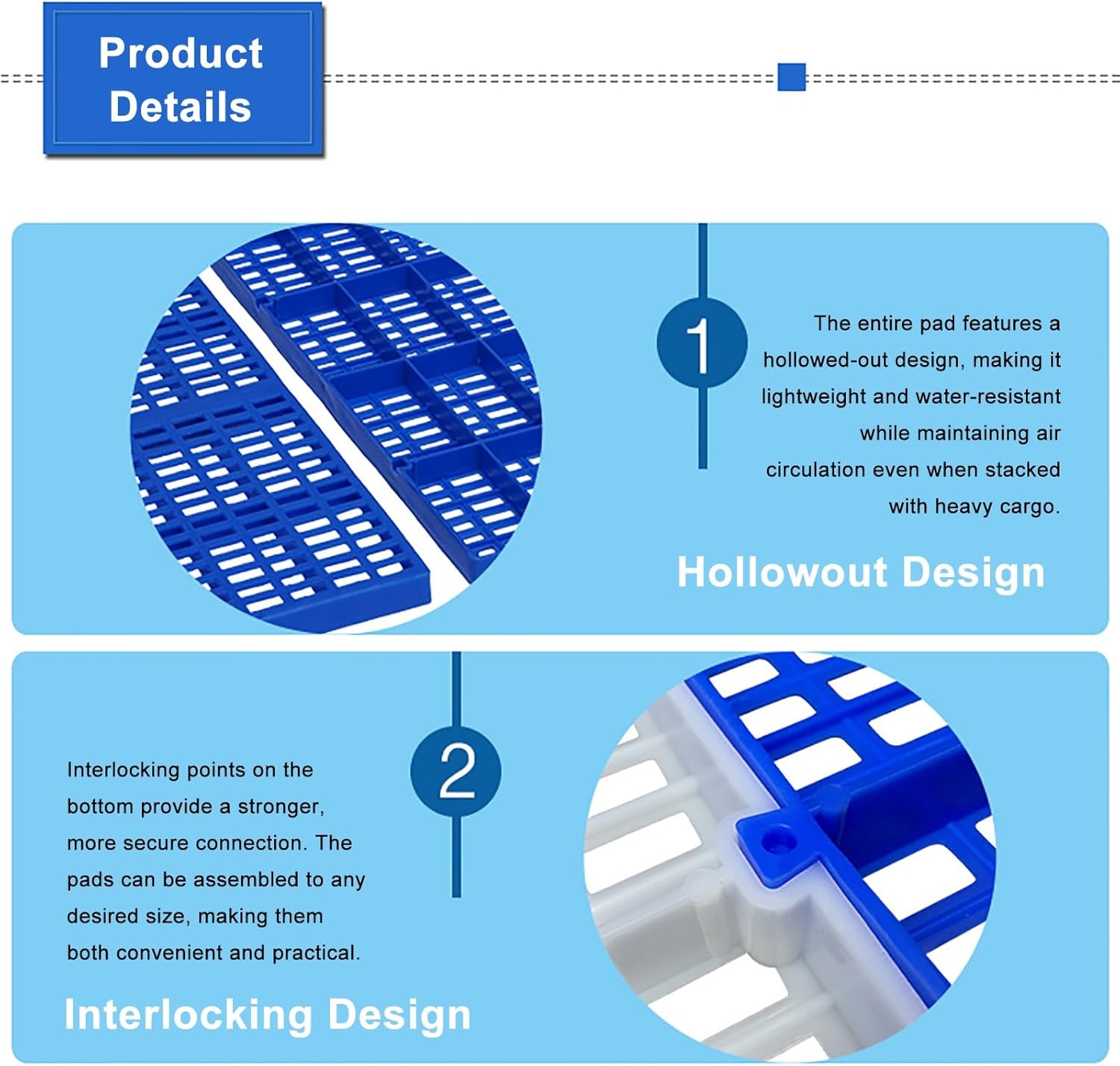 Product Details

1

The entire pad features a hollowed-out design, making it lightweight and water-resistant while maintaining air circulation even when stacked with heavy cargo.

Hollowout Design

2

Interlocking points on the bottom provide a stronger, more secure connection. The pads can be assembled to any desired size, making them both convenient and practical.

Interlocking Design